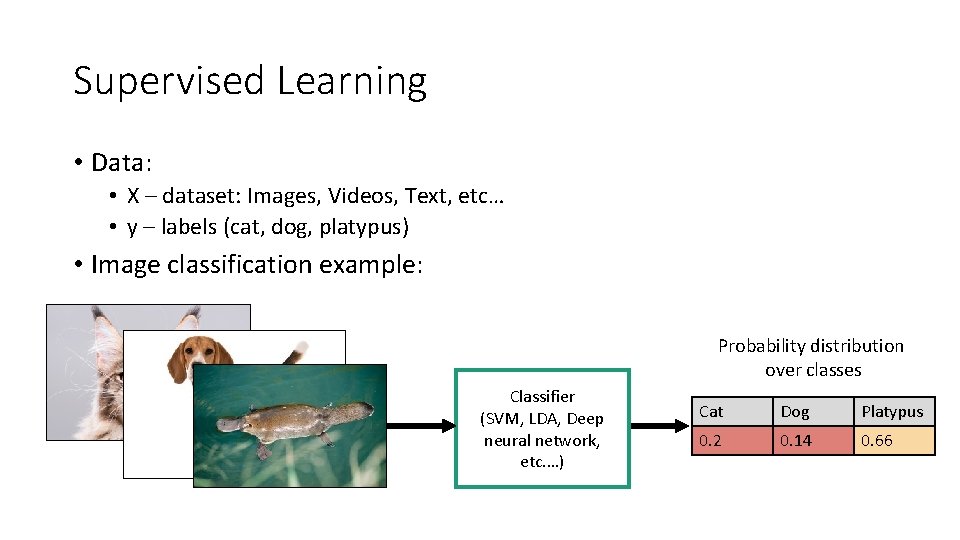 Supervised Learning

• Data:
  • X – dataset: Images, Videos, Text, etc…
  • y – labels (cat, dog, platypus)
• Image classification example:

Classifier (SVM, LDA, Deep neural network, etc.…)

Probability distribution over classes

| Cat | Dog | Platypus |
|---|---|---|
| 0.2 | 0.14 | 0.66 |